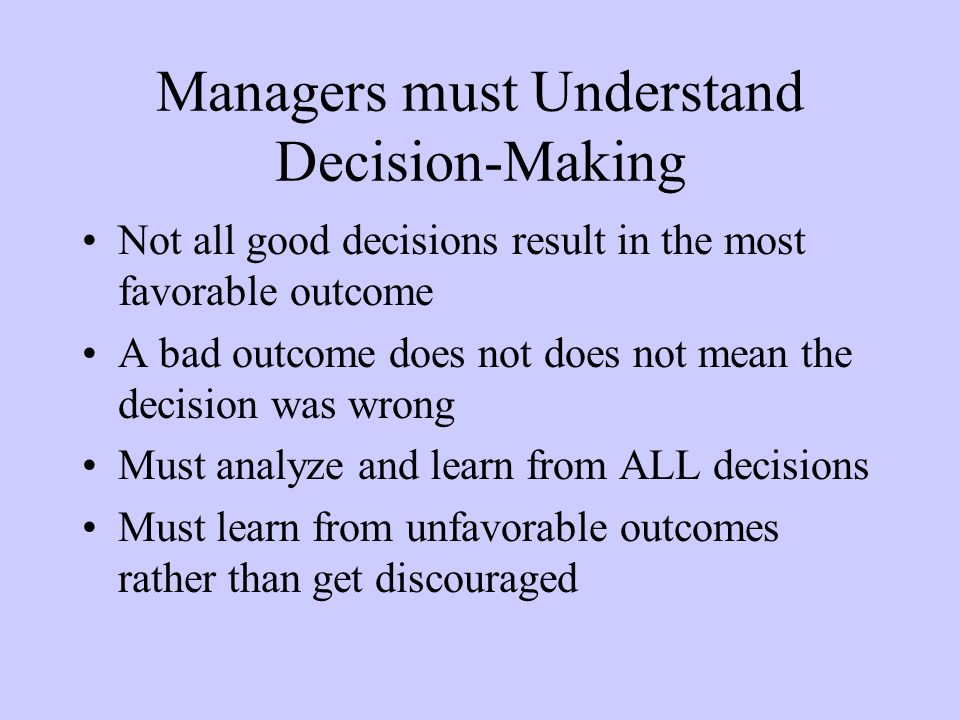 Managers must Understand Decision-Making

• Not all good decisions result in the most favorable outcome
• A bad outcome does not does not mean the decision was wrong
• Must analyze and learn from ALL decisions
• Must learn from unfavorable outcomes rather than get discouraged